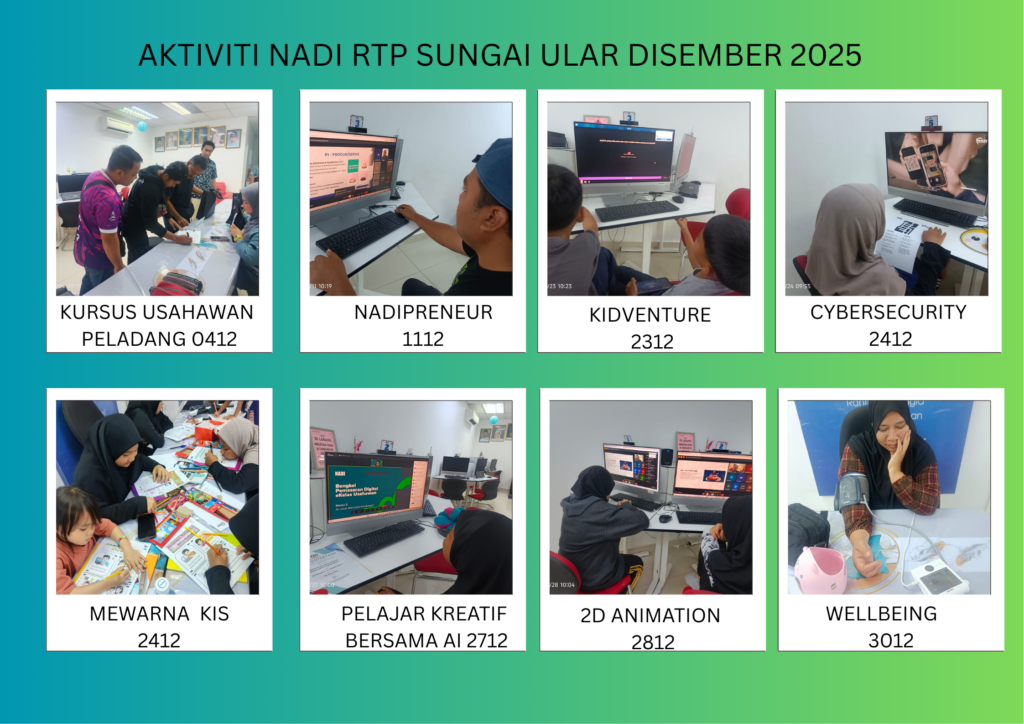 AKTIVITI NADI RTP SUNGAI ULAR DISEMBER 2025

KURSUS USAHAWAN PELADANG 0412

NADIPRENEUR 1112

KIDVENTURE 2312

CYBERSECURITY 2412

MEWARNA KIS 2412

PELAJAR KREATIF BERSAMA AI 2712

2D ANIMATION 2812

WELLBEING 3012